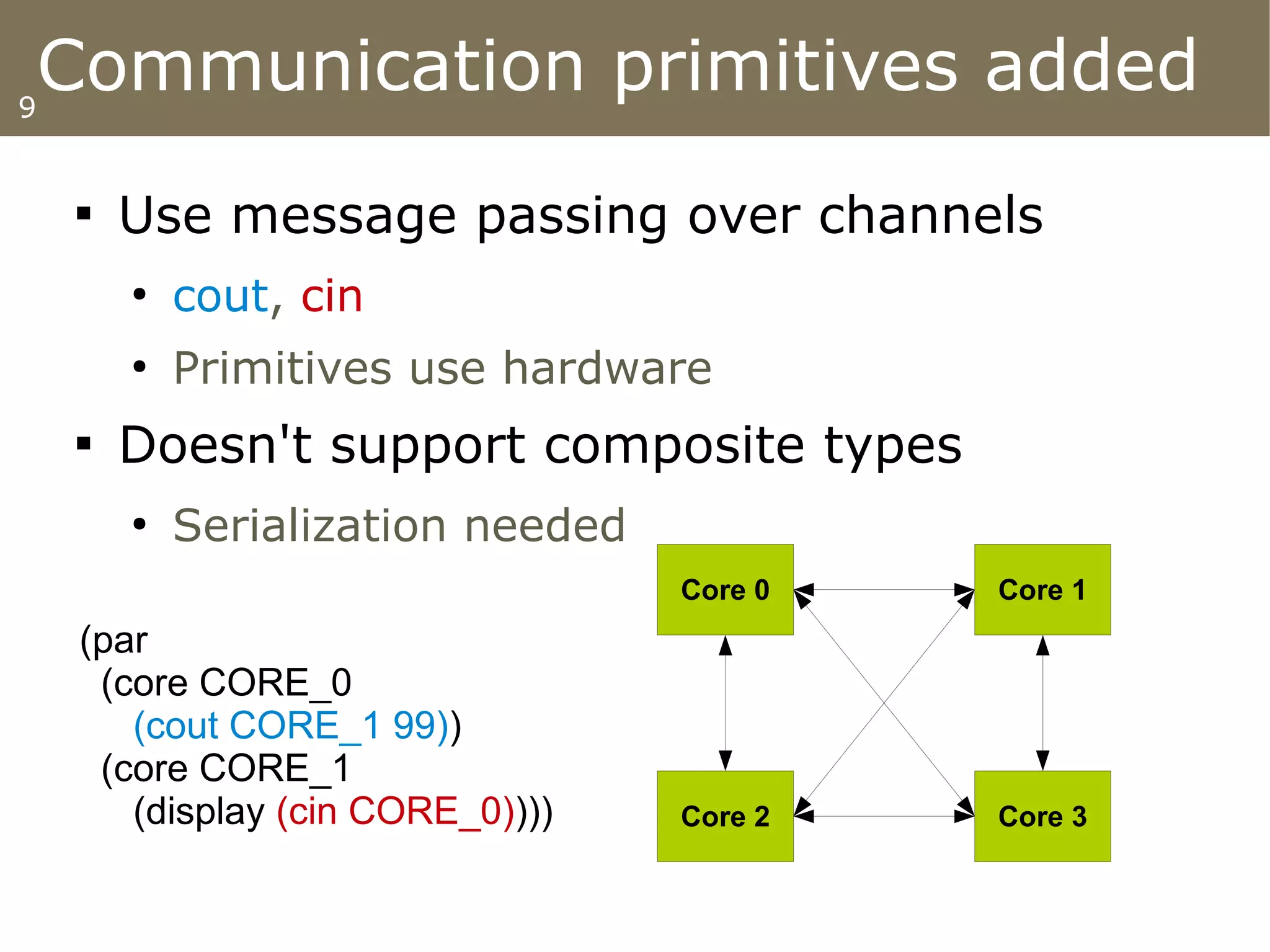 9 Communication primitives added

▪ Use message passing over channels
 • cout, cin
 • Primitives use hardware
▪ Doesn't support composite types
 • Serialization needed

(par
  (core CORE_0
    (cout CORE_1 99))
  (core CORE_1
    (display (cin CORE_0))))

Core 0
Core 1
Core 2
Core 3